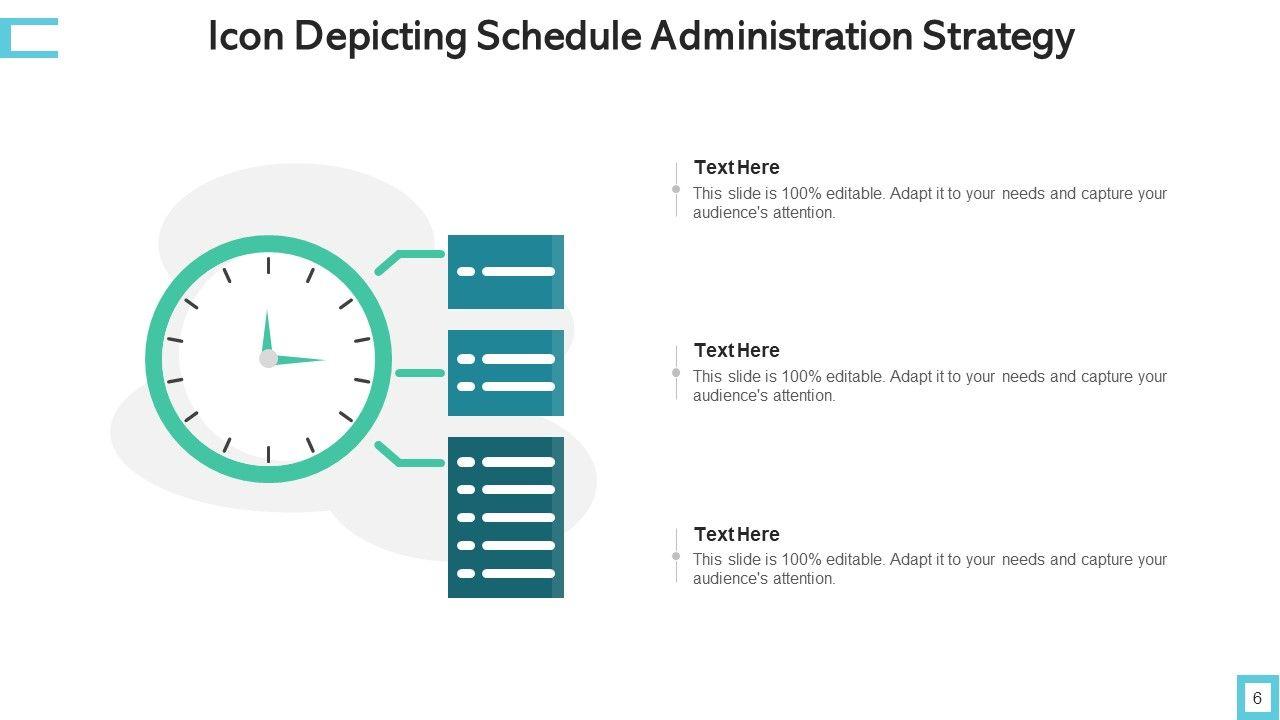 Icon Depicting Schedule Administration Strategy

Text Here
This slide is 100% editable. Adapt it to your needs and capture your audience's attention.

Text Here
This slide is 100% editable. Adapt it to your needs and capture your audience's attention.

Text Here
This slide is 100% editable. Adapt it to your needs and capture your audience's attention.

6